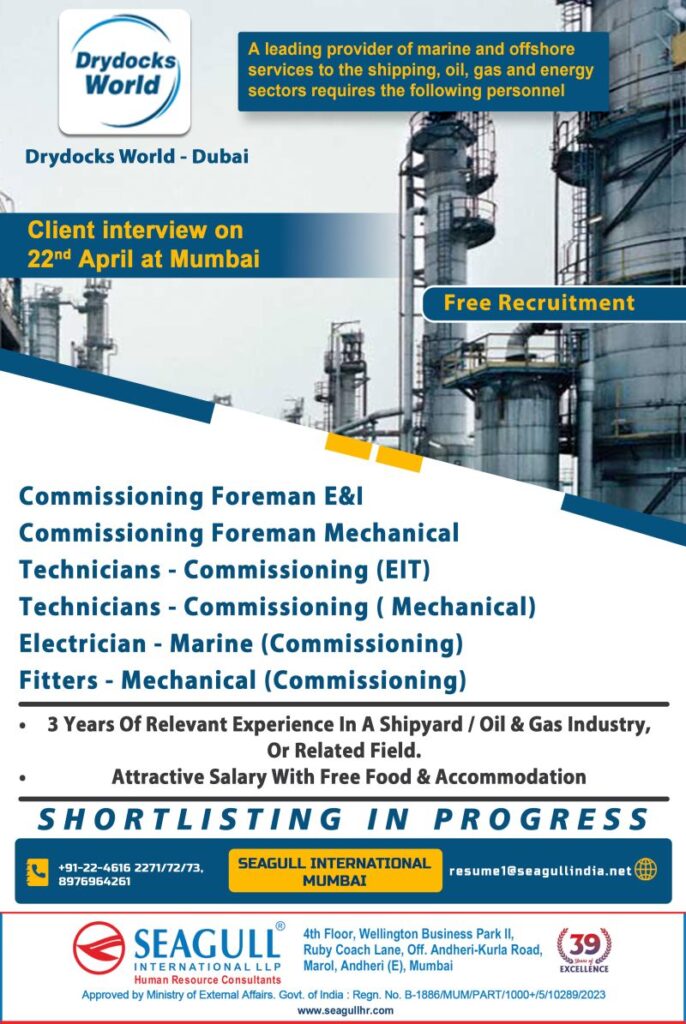 Drydocks World

Drydocks World - Dubai

A leading provider of marine and offshore services to the shipping, oil, gas and energy sectors requires the following personnel

Client interview on 22$^{nd}$ April at Mumbai

Free Recruitment

Commissioning Foreman E&I
Commissioning Foreman Mechanical
Technicians - Commissioning (EIT)
Technicians - Commissioning ( Mechanical)
Electrician - Marine (Commissioning)
Fitters - Mechanical (Commissioning)

• 3 Years Of Relevant Experience In A Shipyard / Oil & Gas Industry, Or Related Field.
• Attractive Salary With Free Food & Accommodation

SHORTLISTING IN PROGRESS

+91-22-4616 2271/72/73, 8976964261

SEAGULL INTERNATIONAL MUMBAI

resume1@seagullindia.net

SEAGULL® INTERNATIONAL LLP Human Resource Consultants

4th Floor, Wellington Business Park II, Ruby Coach Lane, Off. Andheri-Kurla Road, Marol, Andheri (E), Mumbai

39 Years of EXCELLENCE

Approved by Ministry of External Affairs. Govt. of India : Regn. No. B-1886/MUM/PART/1000+/5/10289/2023

www.seagullhr.com